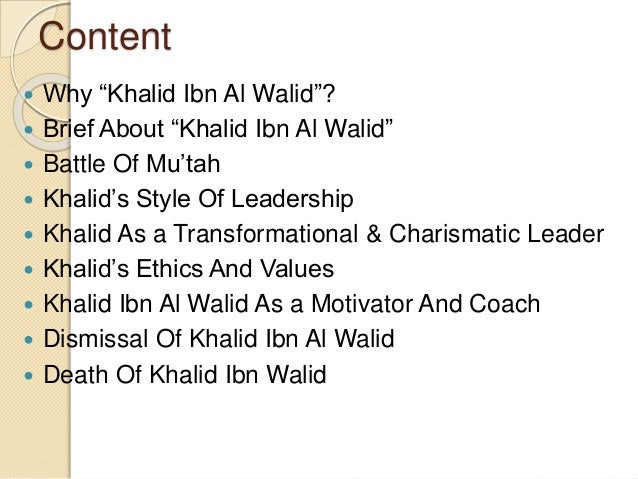 Content

- Why “Khalid Ibn Al Walid”?
- Brief About “Khalid Ibn Al Walid”
- Battle Of Mu’tah
- Khalid’s Style Of Leadership
- Khalid As a Transformational & Charismatic Leader
- Khalid’s Ethics And Values
- Khalid Ibn Al Walid As a Motivator And Coach
- Dismissal Of Khalid Ibn Al Walid
- Death Of Khalid Ibn Walid